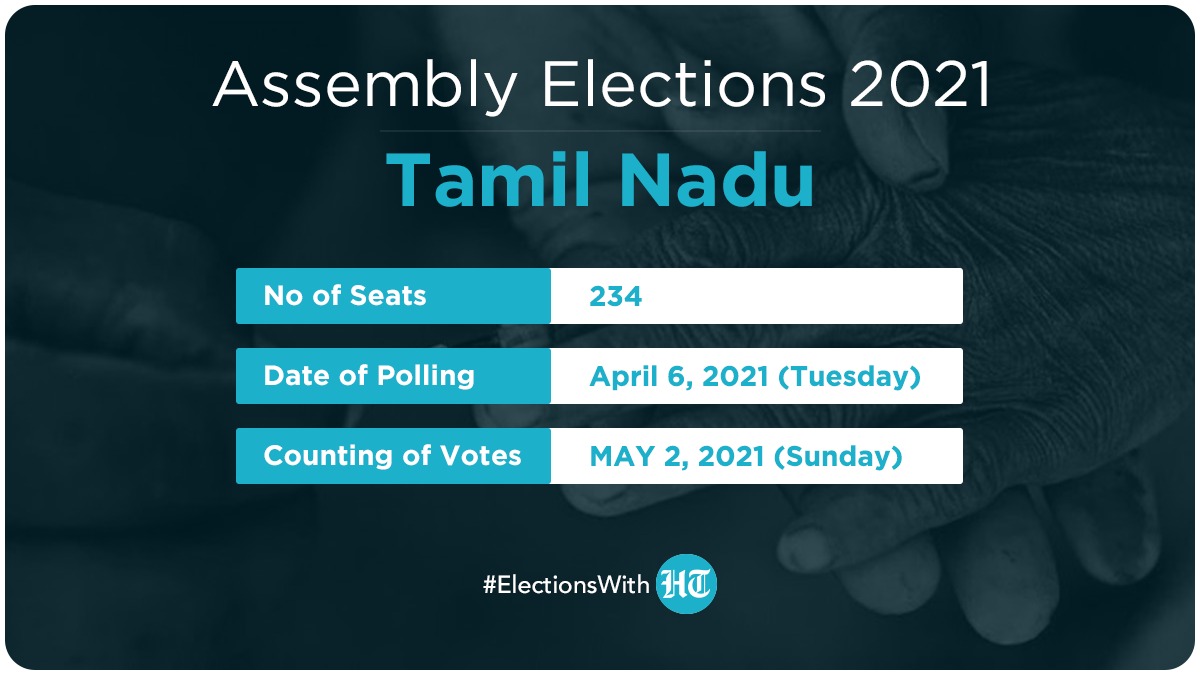 Assembly Elections 2021

Tamil Nadu

| No of Seats | 234 |
|---|---|
| Date of Polling | April 6, 2021 (Tuesday) |
| Counting of Votes | MAY 2, 2021 (Sunday) |

#ElectionsWith HT